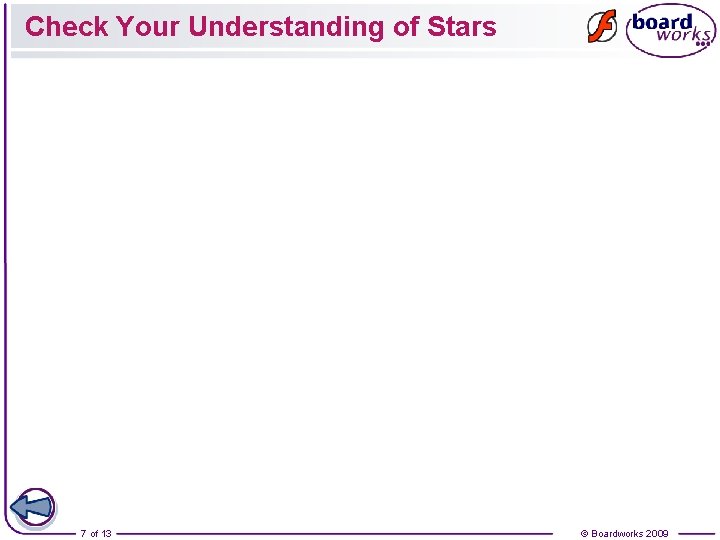 Check Your Understanding of Stars

board works

7 of 13

© Boardworks 2009